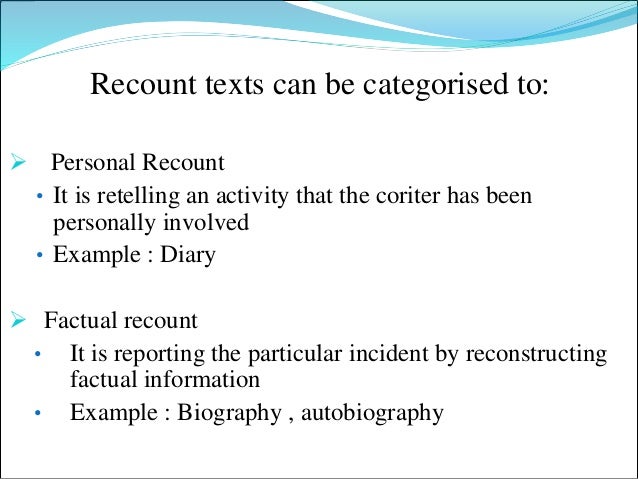 Recount texts can be categorised to:

➢ Personal Recount

• It is retelling an activity that the coriter has been personally involved

• Example : Diary

➢ Factual recount

• It is reporting the particular incident by reconstructing factual information

• Example : Biography , autobiography